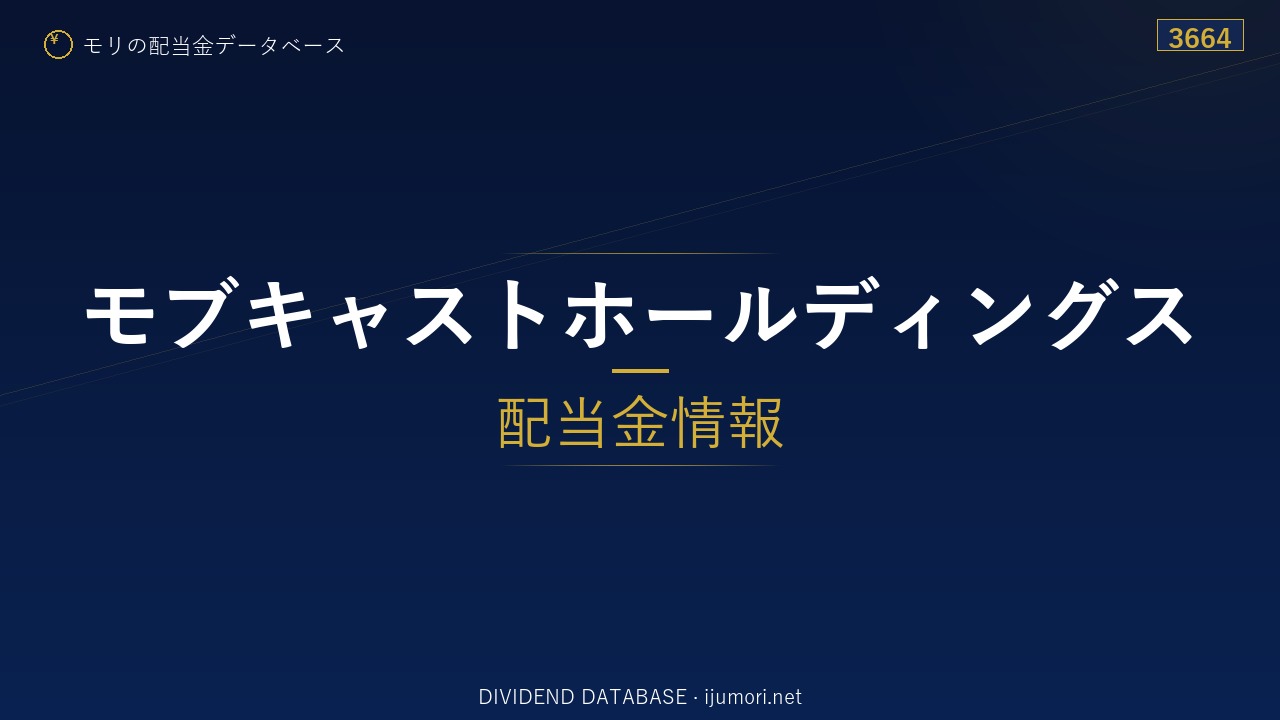 ¥ モリの配当金データベース

3664

モブキャストホールディングス

配当金情報

DIVIDEND DATABASE · ijumori.net